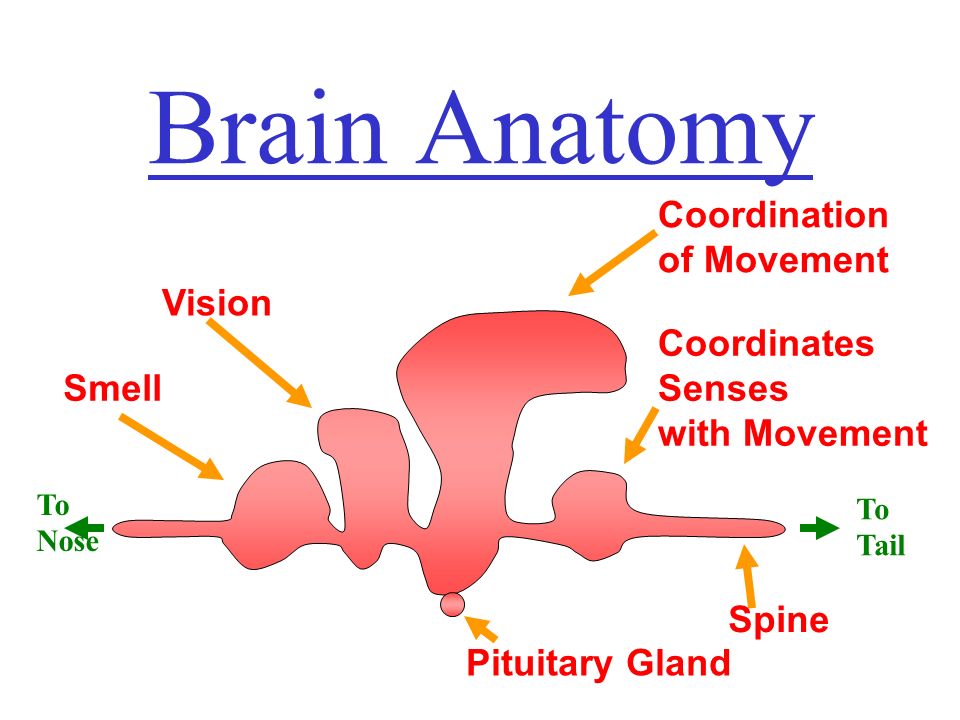 Brain Anatomy

Coordination of Movement

Vision

Coordinates Senses with Movement

Smell

To Nose

To Tail

Spine

Pituitary Gland